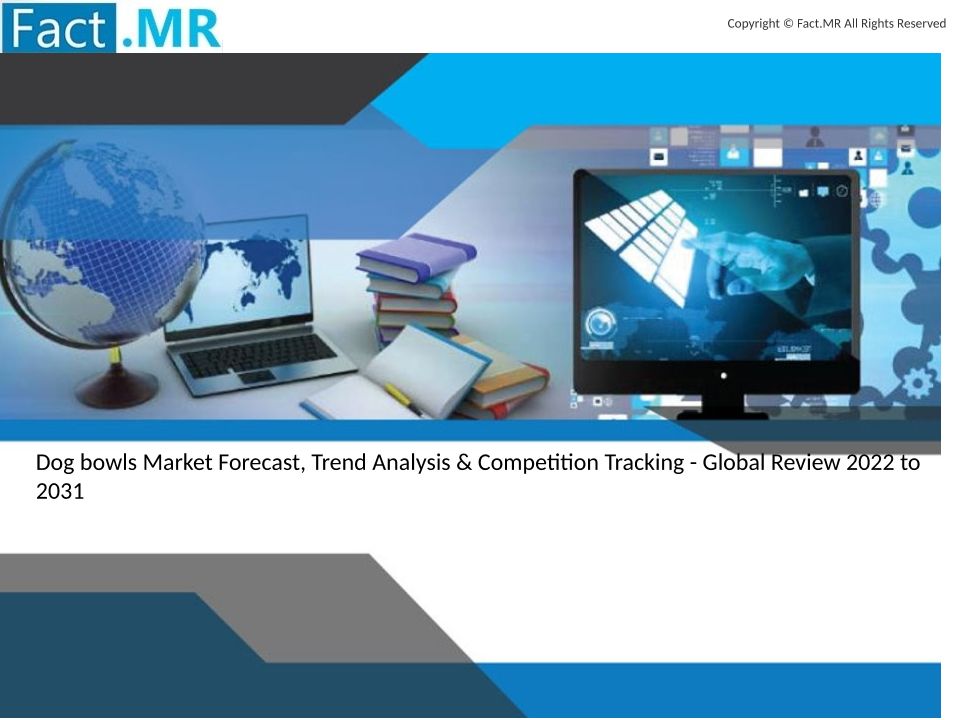 Fact.MR

Copyright © Fact.MR All Rights Reserved

Dog bowls Market Forecast, Trend Analysis & Competition Tracking - Global Review 2022 to 2031